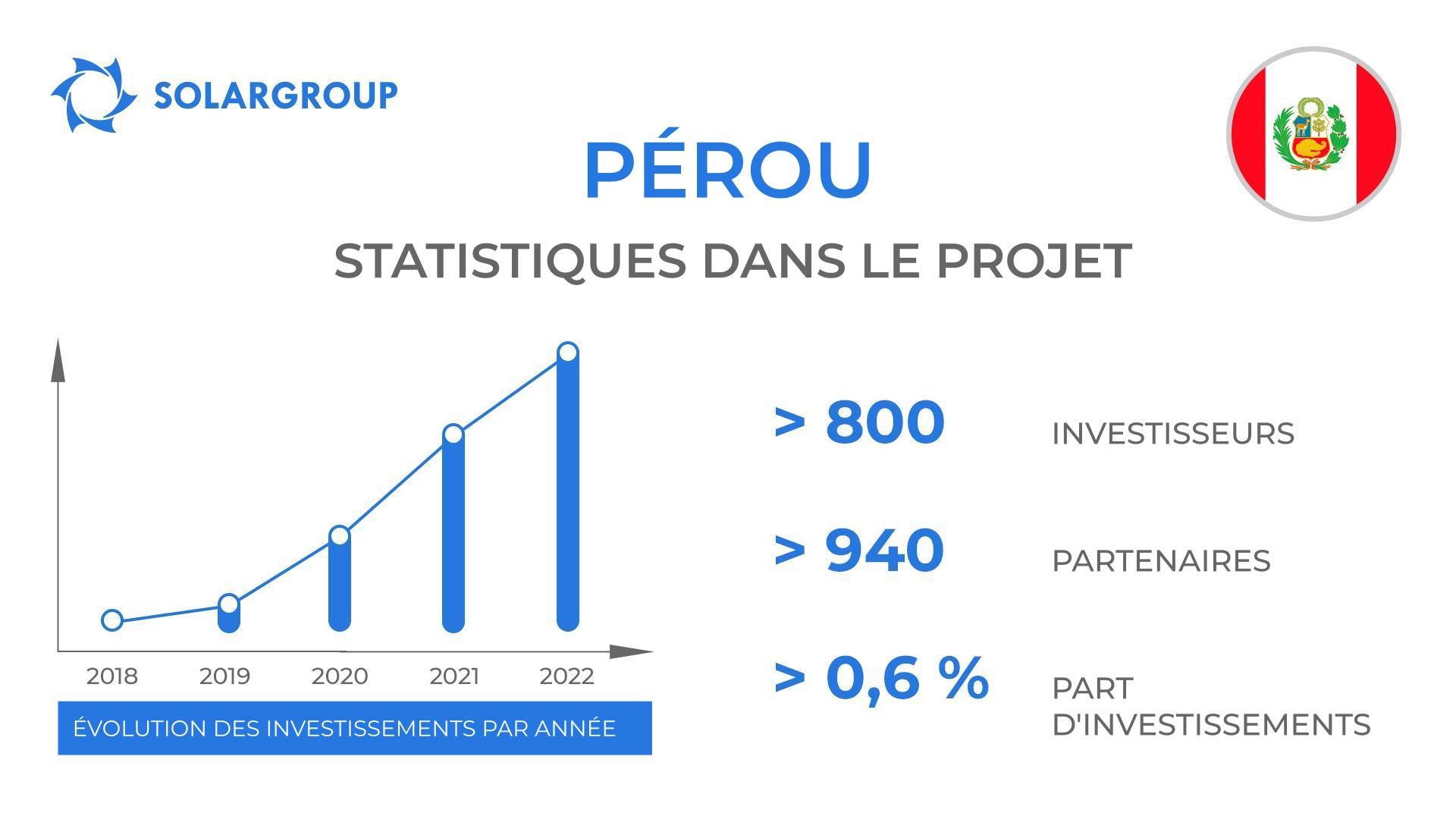 SOLARGROUP

PÉROU

STATISTIQUES DANS LE PROJET

2018 2019 2020 2021 2022

ÉVOLUTION DES INVESTISSEMENTS PAR ANNÉE

> 800 INVESTISSEURS

> 940 PARTENAIRES

> 0,6 % PART D'INVESTISSEMENTS